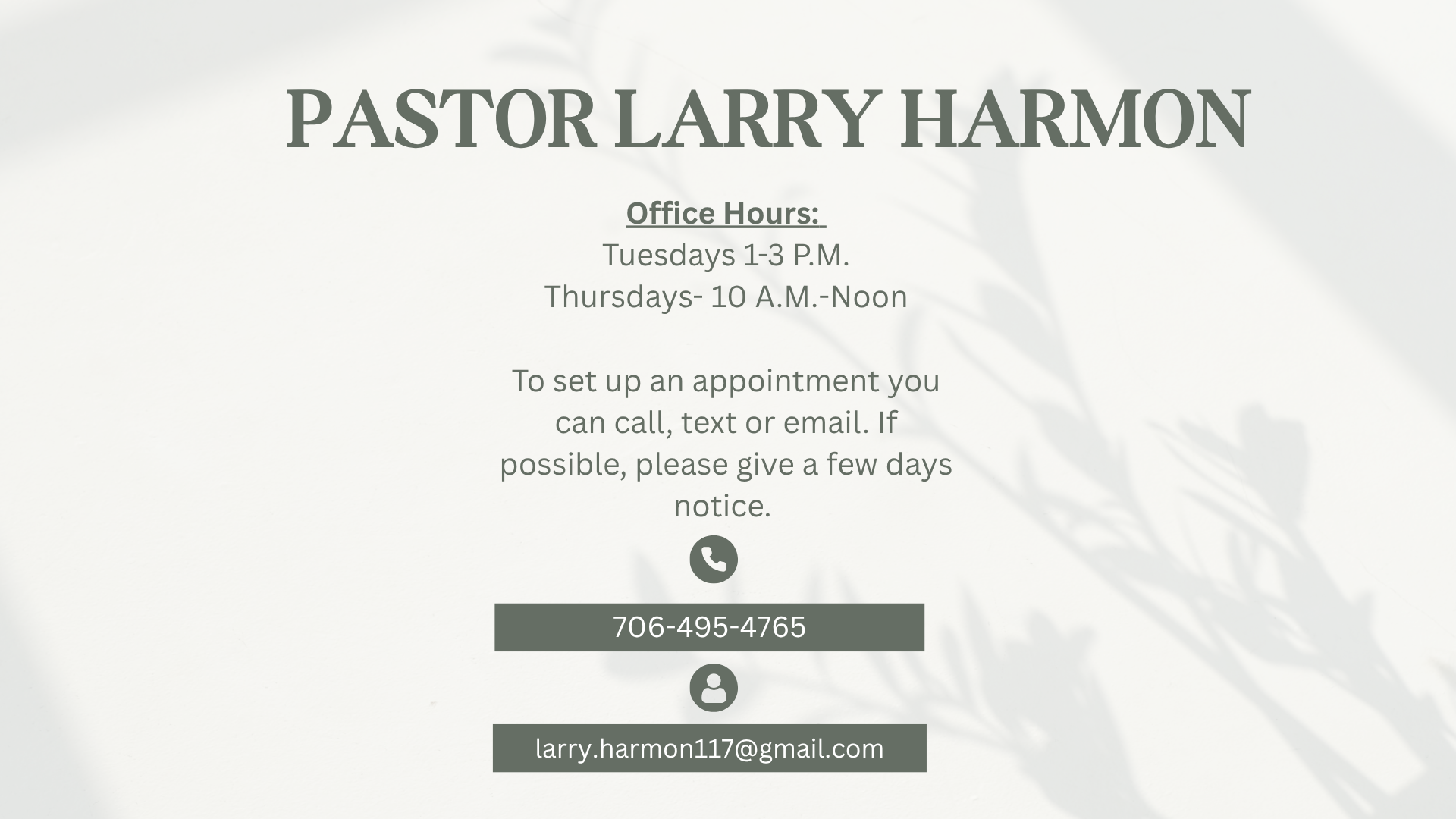 PASTOR LARRY HARMON

Office Hours:
Tuesdays 1-3 P.M.
Thursdays- 10 A.M.-Noon

To set up an appointment you can call, text or email. If possible, please give a few days notice.

706-495-4765

larry.harmon117@gmail.com